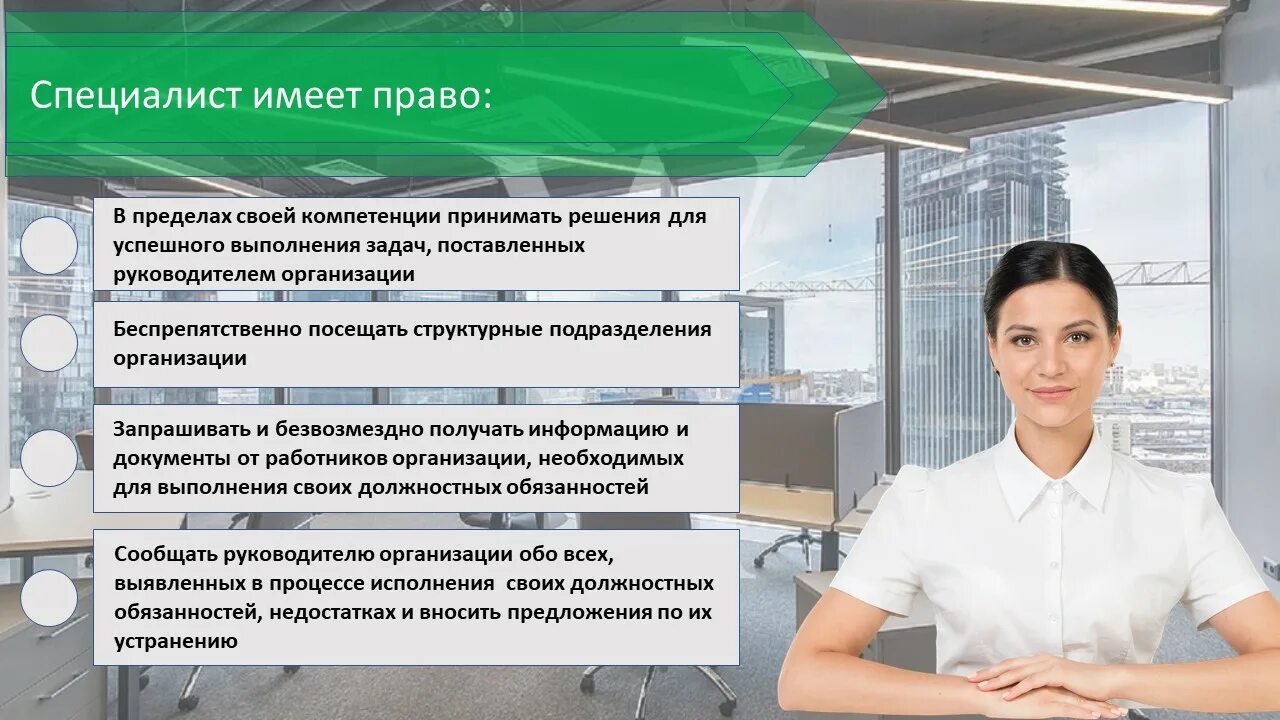 Специалист имеет право:

В пределах своей компетенции принимать решения для успешного выполнения задач, поставленных руководителем организации

Беспрепятственно посещать структурные подразделения организации

Запрашивать и безвозмездно получать информацию и документы от работников организации, необходимых для выполнения своих должностных обязанностей

Сообщать руководителю организации обо всех, выявленных в процессе исполнения своих должностных обязанностей, недостатках и вносить предложения по их устранению